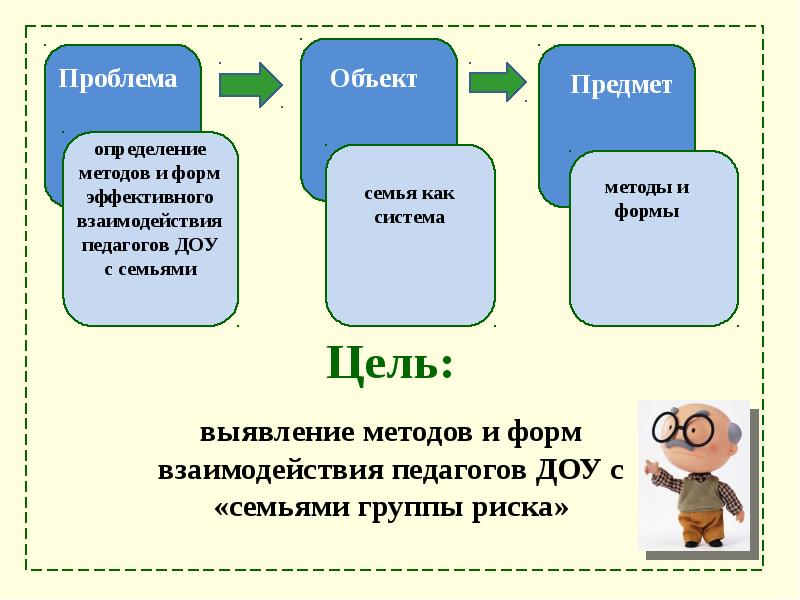 Проблема

определение методов и форм эффективного взаимодействия педагогов ДОУ с семьями

Объект

семья как система

Предмет

методы и формы

Цель:

выявление методов и форм взаимодействия педагогов ДОУ с «семьями группы риска»